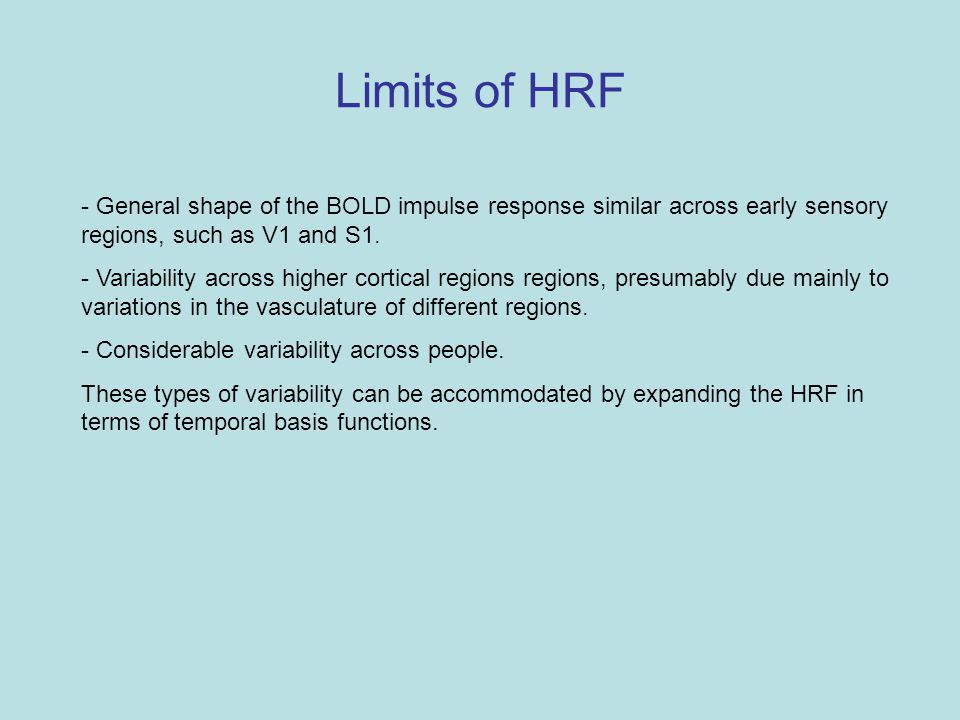 Limits of HRF

- General shape of the BOLD impulse response similar across early sensory regions, such as V1 and S1.

- Variability across higher cortical regions regions, presumably due mainly to variations in the vasculature of different regions.

- Considerable variability across people.

These types of variability can be accommodated by expanding the HRF in terms of temporal basis functions.